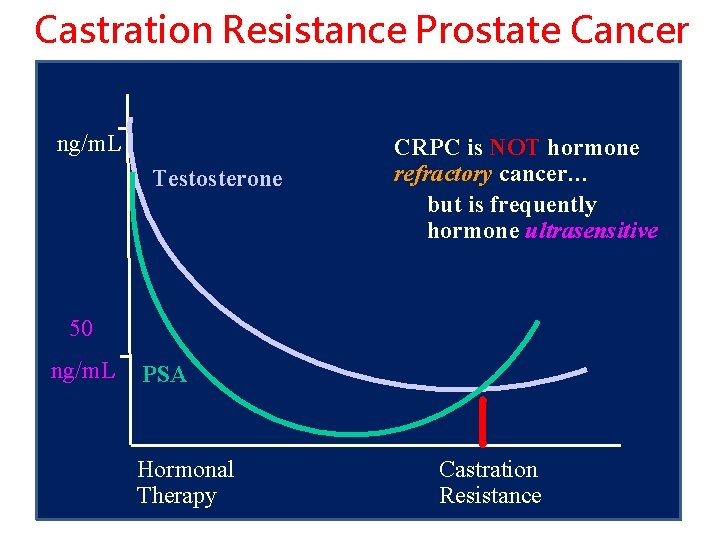 Castration Resistance Prostate Cancer

ng/mL

Testosterone

CRPC is NOT hormone refractory cancer…
but is frequently hormone ultrasensitive

50
ng/mL

PSA

Hormonal Therapy

Castration Resistance